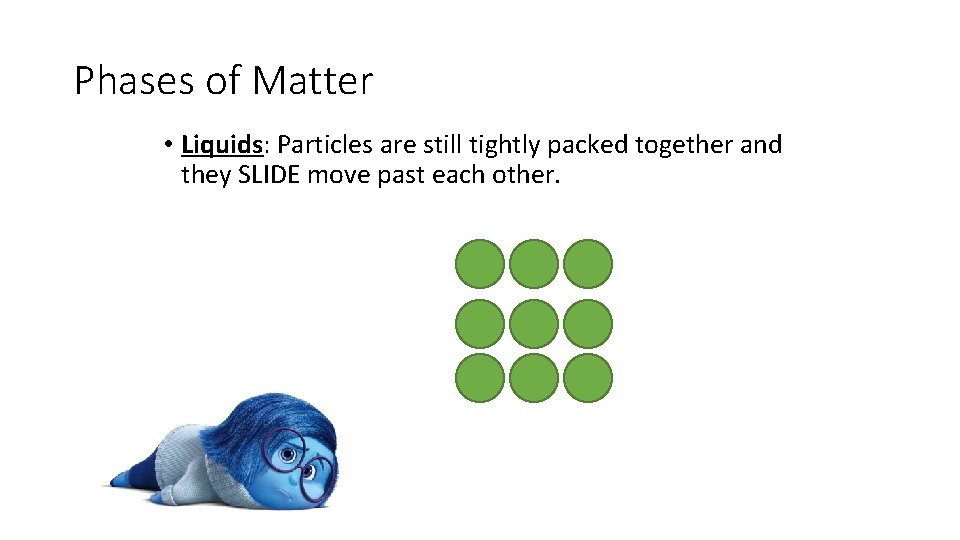 Phases of Matter

• Liquids: Particles are still tightly packed together and they SLIDE move past each other.